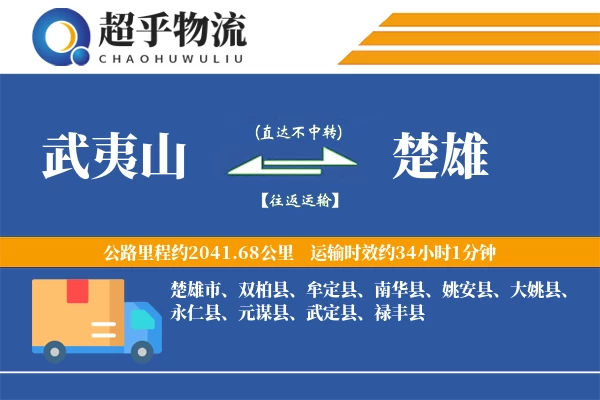 超乎物流
CHAOHUWULIU

武夷山
(直达不中转)
【往返运输】
楚雄

公路里程约2041.68公里　运输时效约34小时1分钟

楚雄市、双柏县、牟定县、南华县、姚安县、大姚县、永仁县、元谋县、武定县、禄丰县